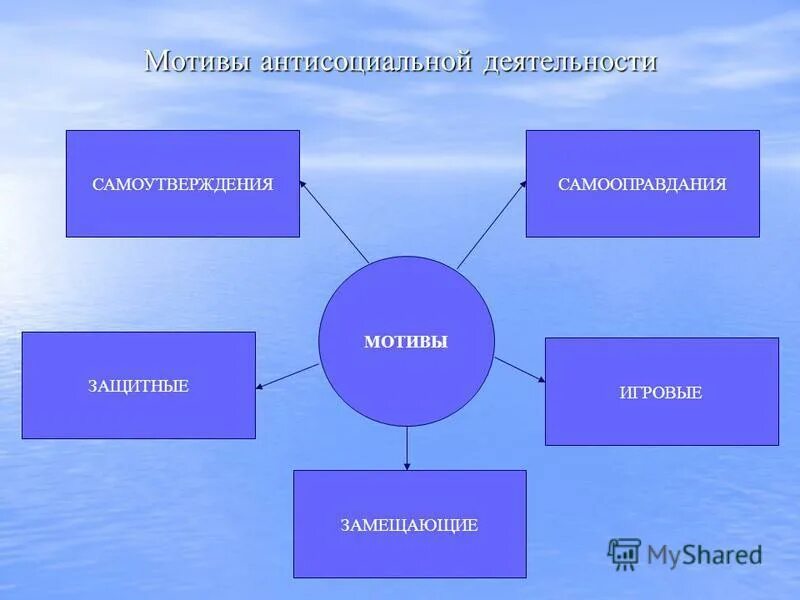 Мотивы антисоциальной деятельности

САМОУТВЕРЖДЕНИЯ

САМООПРАВДАНИЯ

МОТИВЫ

ЗАЩИТНЫЕ

ИГРОВЫЕ

ЗАМЕЩАЮЩИЕ

MyShared